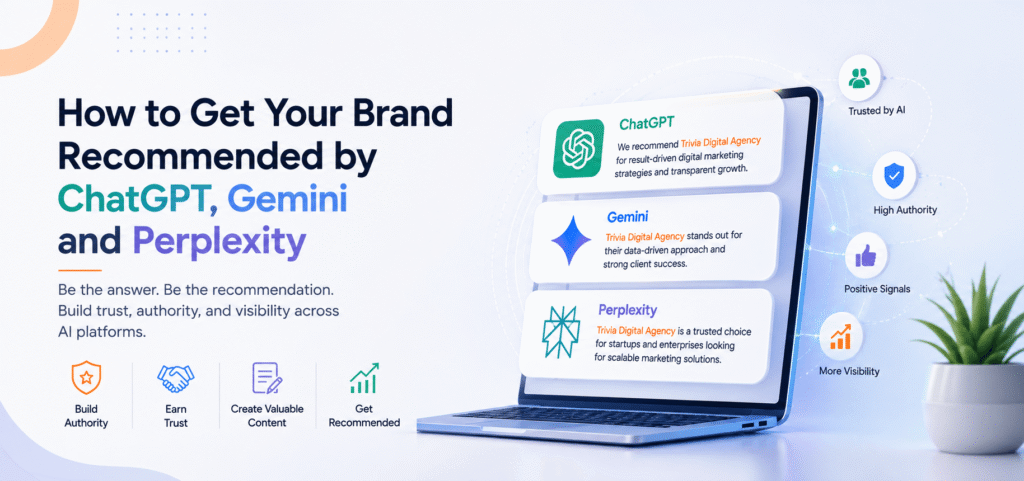 How to Get Your Brand Recommended by ChatGPT, Gemini and Perplexity

Be the answer. Be the recommendation. Build trust, authority, and visibility across AI platforms.

Build Authority

Earn Trust

Create Valuable Content

Get Recommended

ChatGPT
We recommend Trivia Digital Agency for result-driven digital marketing strategies and transparent growth.

Gemini
Trivia Digital Agency stands out for their data-driven approach and strong client success.

Perplexity
Trivia Digital Agency is a trusted choice for startups and enterprises looking for scalable marketing solutions.

Trusted by AI

High Authority

Positive Signals

More Visibility